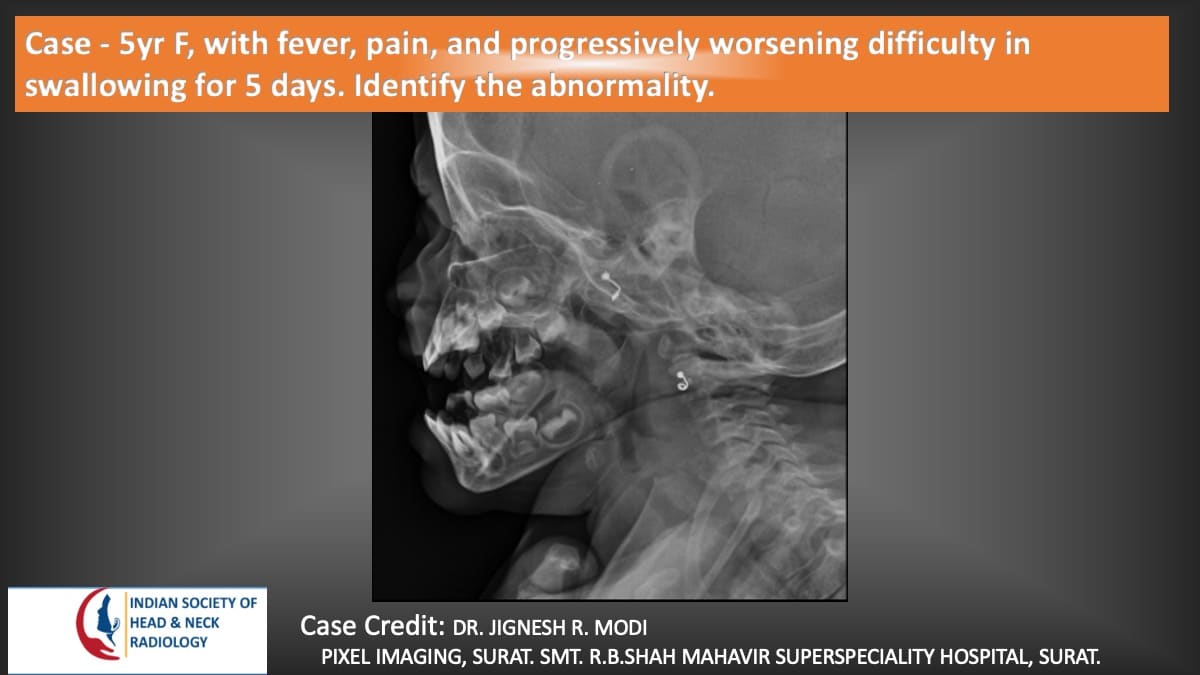 Case - 5yr F, with fever, pain, and progressively worsening difficulty in swallowing for 5 days. Identify the abnormality.

INDIAN SOCIETY OF HEAD & NECK RADIOLOGY

Case Credit: DR. JIGNESH R. MODI
PIXEL IMAGING, SURAT. SMT. R.B.SHAH MAHAVIR SUPERSPECIALITY HOSPITAL, SURAT.